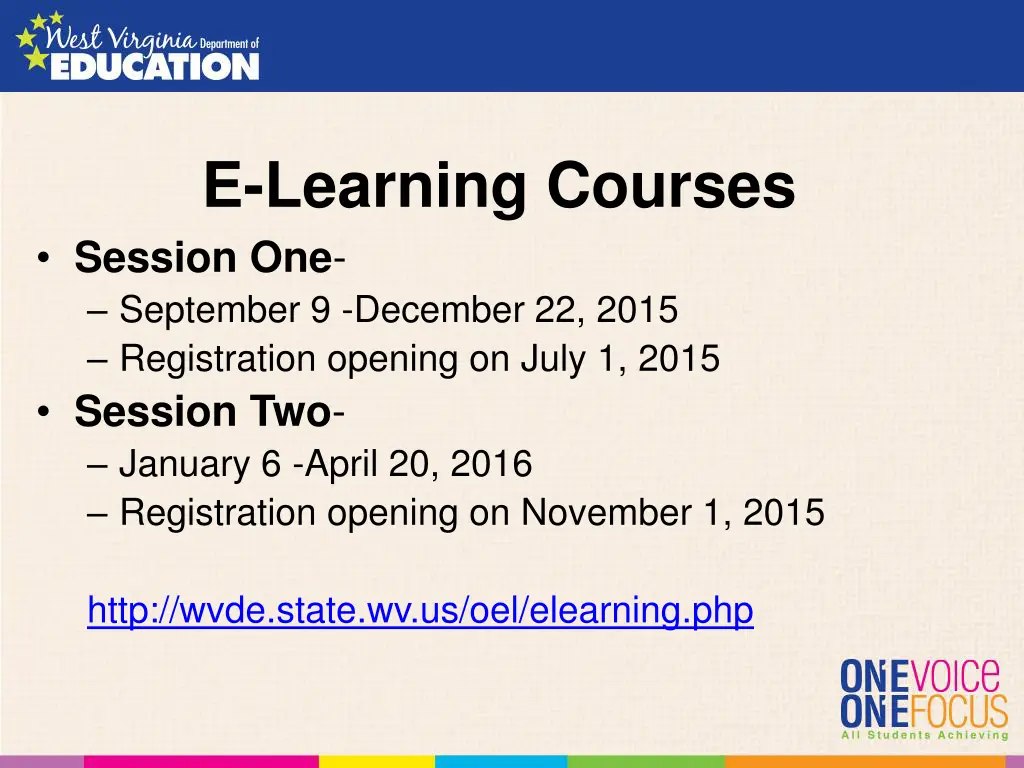 West Virginia Department of EDUCATION

E-Learning Courses

• Session One-
– September 9 -December 22, 2015
– Registration opening on July 1, 2015

• Session Two-
– January 6 -April 20, 2016
– Registration opening on November 1, 2015

http://wvde.state.wv.us/oel/elearning.php

ONE VOICE
ONE FOCUS
All Students Achieving